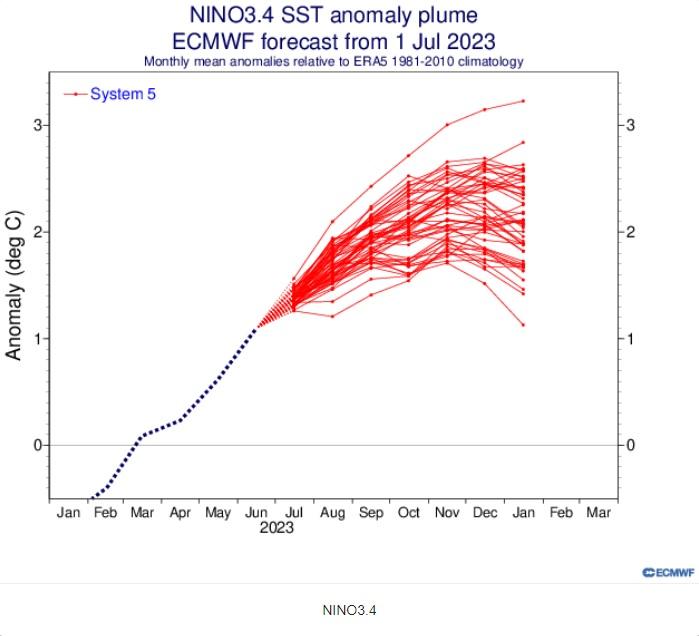 NINO3.4 SST anomaly plume
ECMWF forecast from 1 Jul 2023
Monthly mean anomalies relative to ERA5 1981-2010 climatology

System 5

Anomaly (deg C)

3
2
1
0

3
2
1
0

Jan Feb Mar Apr May Jun Jul Aug Sep Oct Nov Dec Jan Feb Mar
2023

ECMWF

NINO3.4